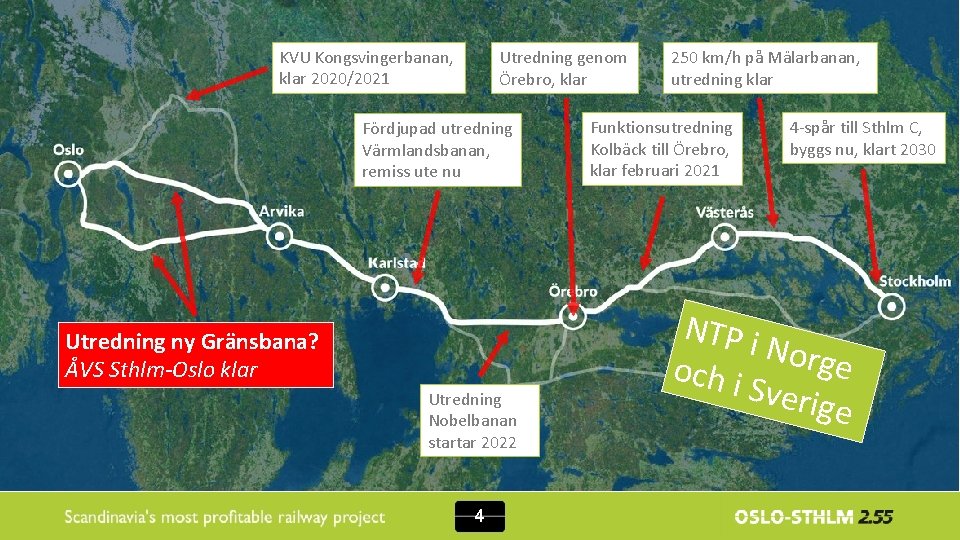 KVU Kongsvingerbanan, klar 2020/2021

Utredning genom Örebro, klar

250 km/h på Mälarbanan, utredning klar

Fördjupad utredning Värmlandsbanan, remiss ute nu

Funktionsutredning Kolbäck till Örebro, klar februari 2021

4-spår till Sthlm C, byggs nu, klart 2030

Oslo

Arvika

Karlstad

Örebro

Västerås

Stockholm

Utredning ny Gränsbana?
ÅVS Sthlm-Oslo klar

Utredning Nobelbanan startar 2022

NTP i Norge och i Sverige

Scandinavia's most profitable railway project

4

OSLO-STHLM 2.55